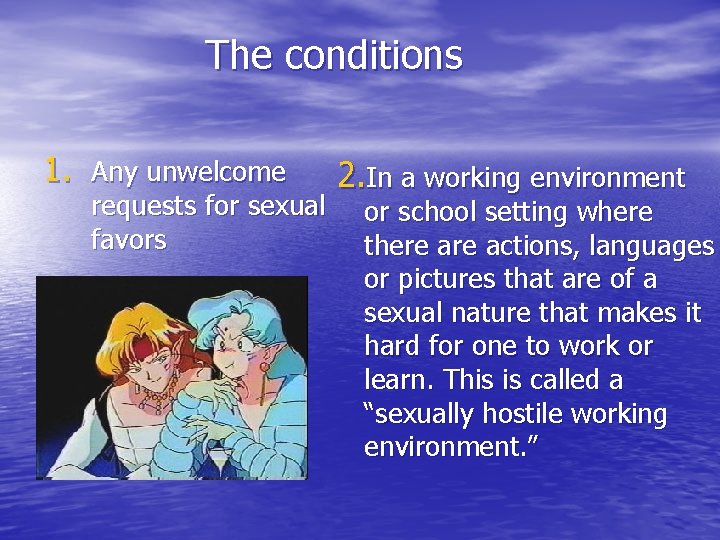 The conditions

1. Any unwelcome requests for sexual favors

2. In a working environment or school setting where there are actions, languages or pictures that are of a sexual nature that makes it hard for one to work or learn. This is called a "sexually hostile working environment."